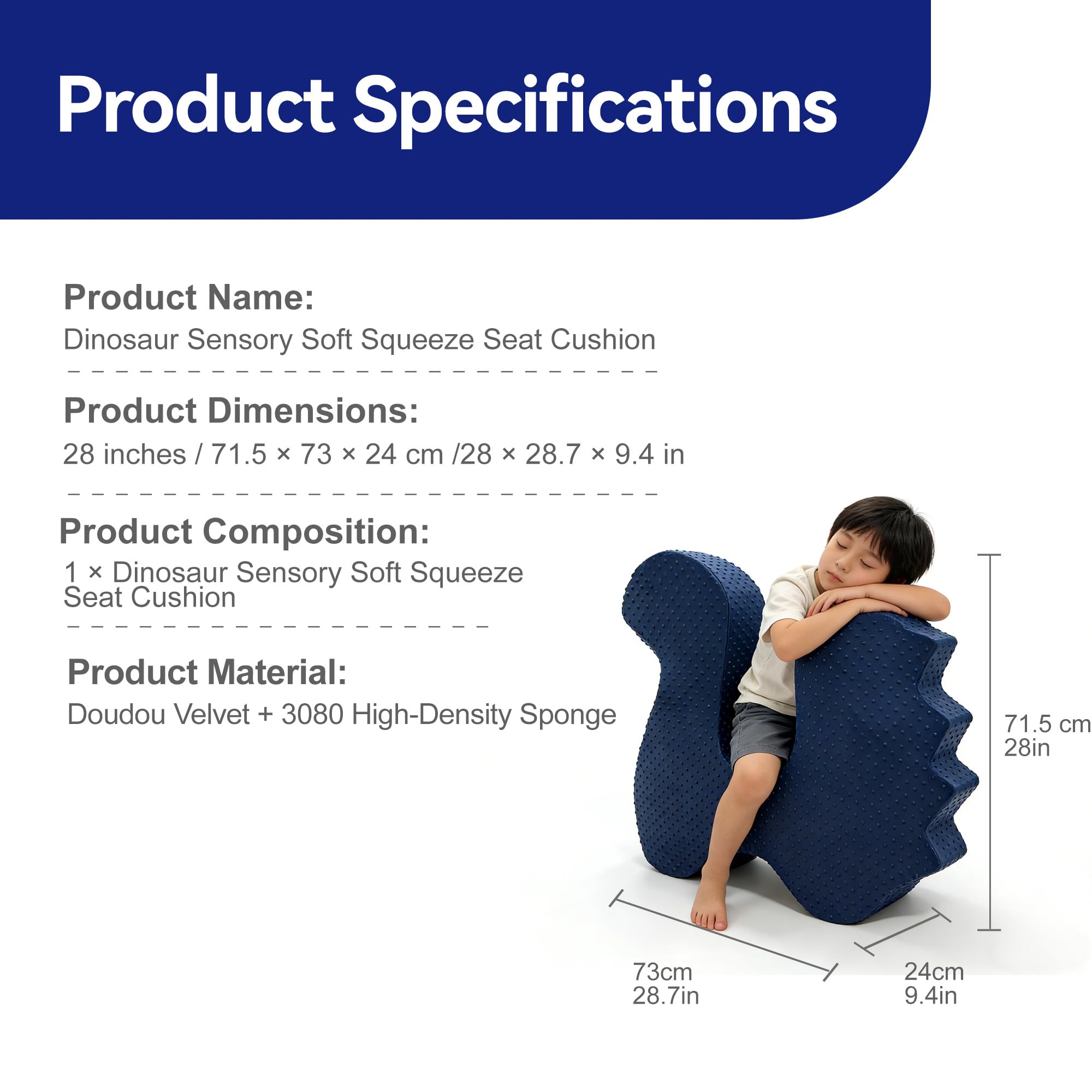 Product Specifications

Product Name:
Dinosaur Sensory Soft Squeeze Seat Cushion

Product Dimensions:
28 inches / 71.5 × 73 × 24 cm /28 × 28.7 × 9.4 in

Product Composition:
1 × Dinosaur Sensory Soft Squeeze Seat Cushion

Product Material:
Doudou Velvet + 3080 High-Density Sponge

71.5 cm
28in

73cm
28.7in

24cm
9.4in